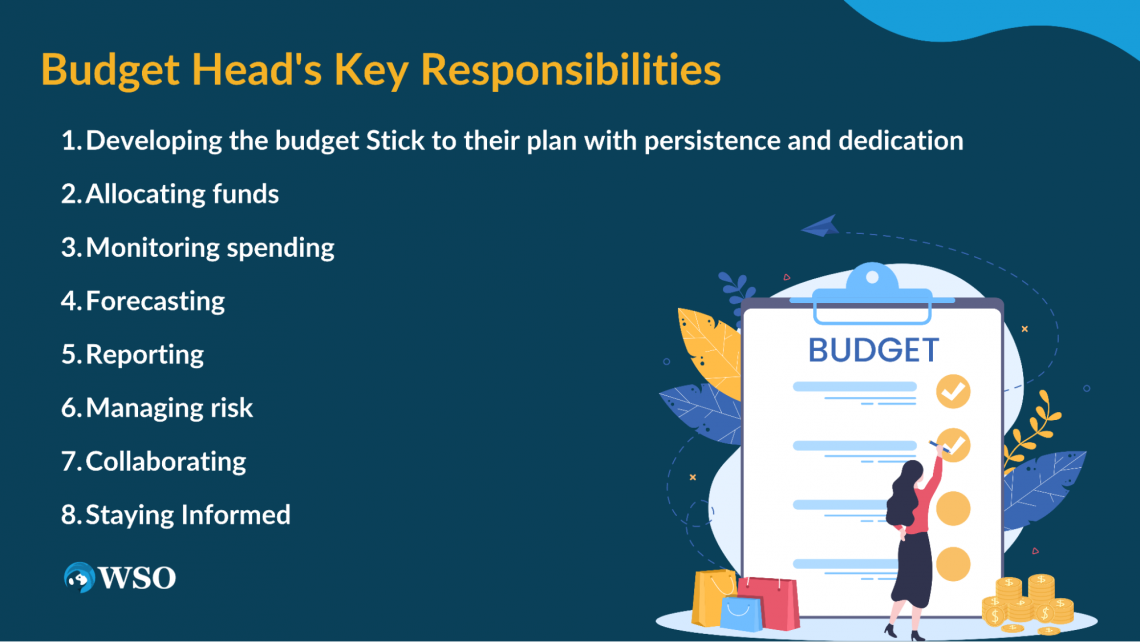 Budget Head's Key Responsibilities

1. Developing the budget Stick to their plan with persistence and dedication
2. Allocating funds
3. Monitoring spending
4. Forecasting
5. Reporting
6. Managing risk
7. Collaborating
8. Staying Informed

BUDGET

WSO